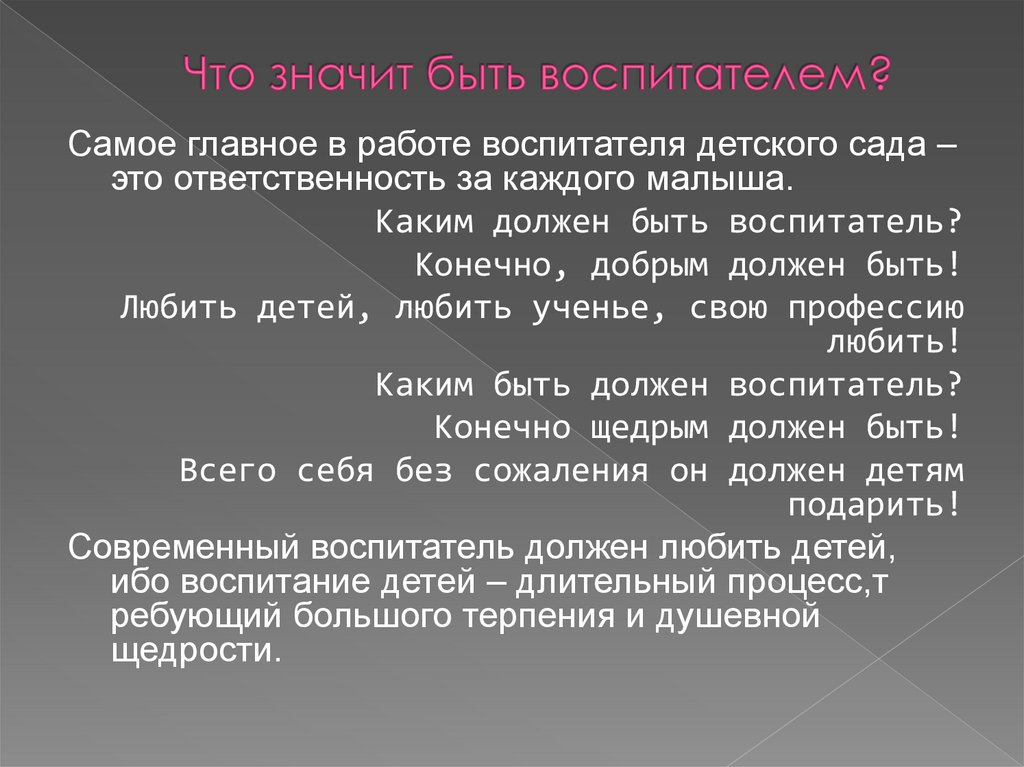 Что значит быть воспитателем?

Самое главное в работе воспитателя детского сада – это ответственность за каждого малыша.

Каким должен быть воспитатель?
Конечно, добрым должен быть!
Любить детей, любить ученье, свою профессию любить!
Каким быть должен воспитатель?
Конечно щедрым должен быть!
Всего себя без сожаления он должен детям подарить!

Современный воспитатель должен любить детей, ибо воспитание детей – длительный процесс,т ребующий большого терпения и душевной щедрости.